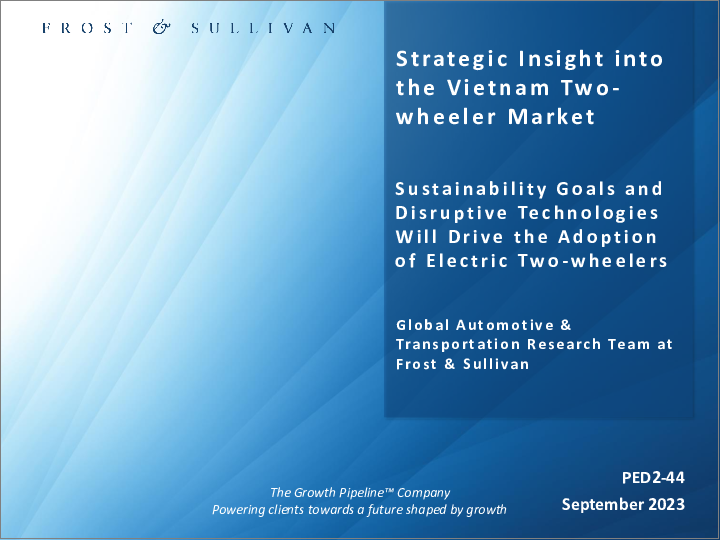 FROST & SULLIVAN

Strategic Insight into the Vietnam Two-wheeler Market

Sustainability Goals and Disruptive Technologies Will Drive the Adoption of Electric Two-wheelers

Global Automotive & Transportation Research Team at Frost & Sullivan

The Growth Pipeline™ Company
Powering clients towards a future shaped by growth

PED2-44
September 2023